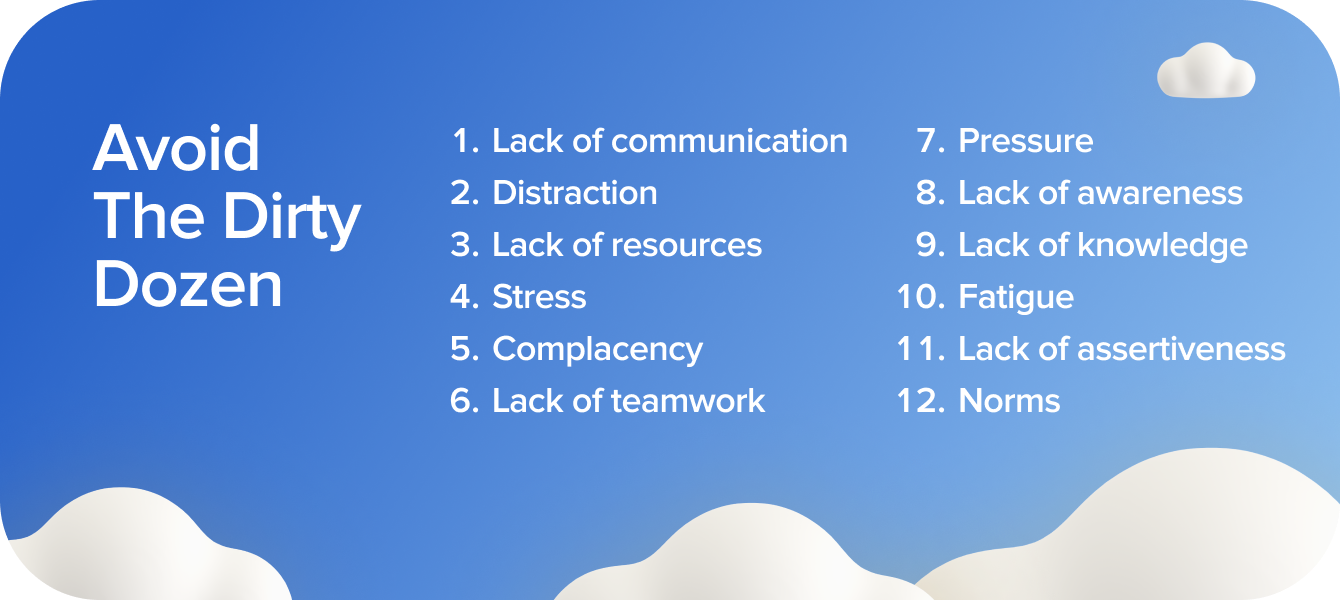 Avoid The Dirty Dozen

1. Lack of communication
2. Distraction
3. Lack of resources
4. Stress
5. Complacency
6. Lack of teamwork

7. Pressure
8. Lack of awareness
9. Lack of knowledge
10. Fatigue
11. Lack of assertiveness
12. Norms